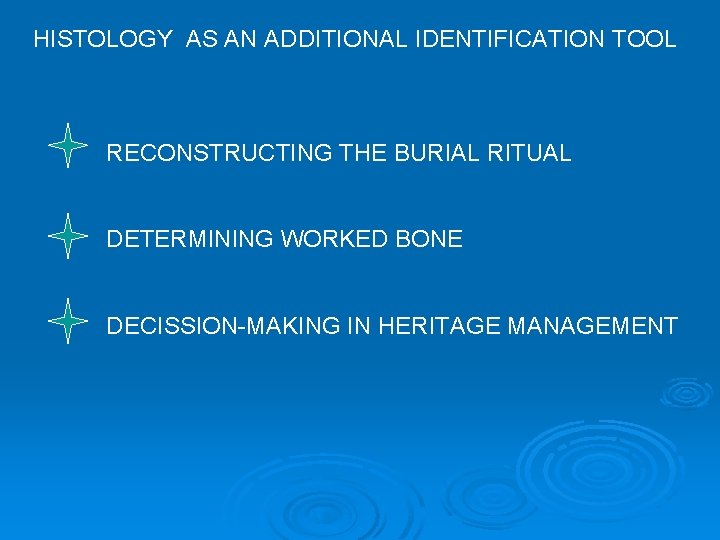 HISTOLOGY AS AN ADDITIONAL IDENTIFICATION TOOL

RECONSTRUCTING THE BURIAL RITUAL

DETERMINING WORKED BONE

DECISSION-MAKING IN HERITAGE MANAGEMENT